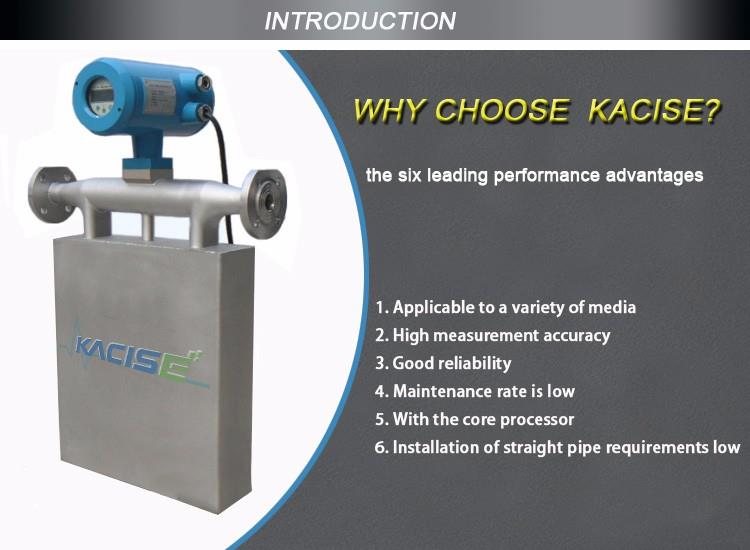 INTRODUCTION

KACISE

WHY CHOOSE KACISE?

the six leading performance advantages

1. Applicable to a variety of media
2. High measurement accuracy
3. Good reliability
4. Maintenance rate is low
5. With the core processor
6. Installation of straight pipe requirements low